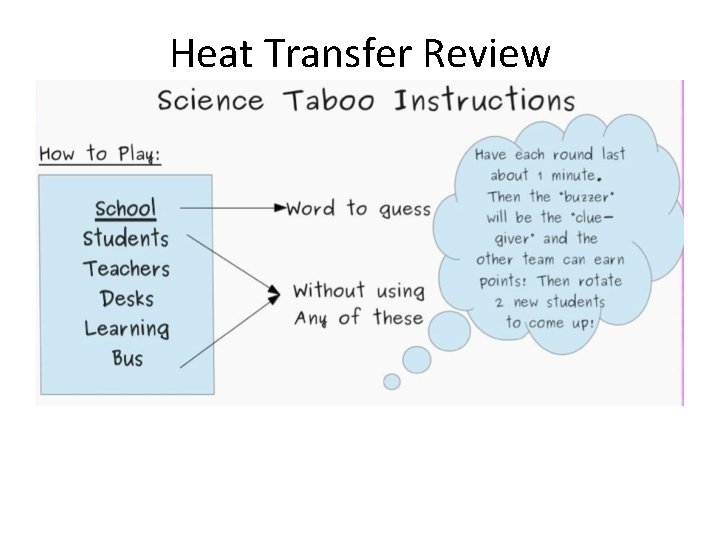 Heat Transfer Review

Science Taboo Instructions

How to Play:

School
Students
Teachers
Desks
Learning
Bus

Word to guess

Without using Any of these

Have each round last about 1 minute. Then the "buzzer" will be the "clue-giver" and the other team can earn points! Then rotate 2 new students to come up!